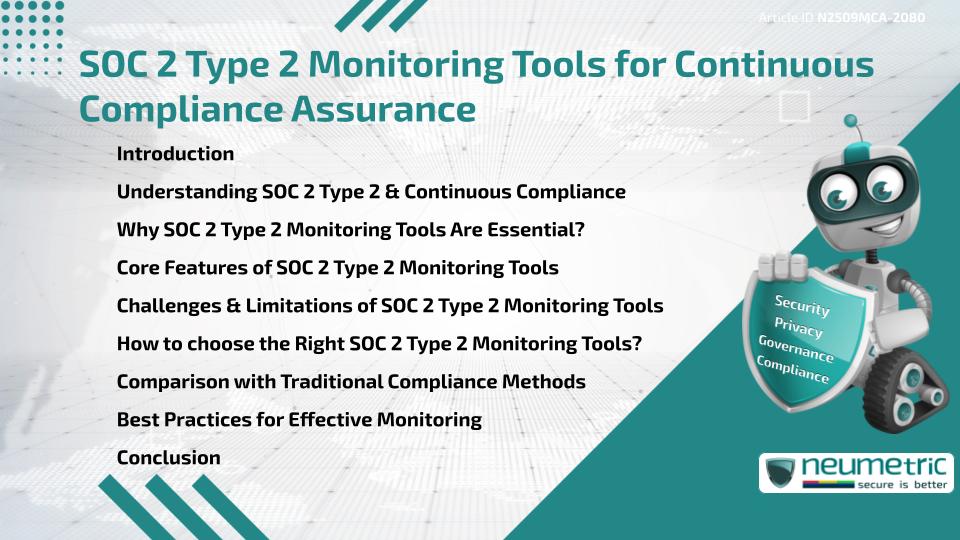 Article ID N2509MCA-2080

SOC 2 Type 2 Monitoring Tools for Continuous Compliance Assurance

Introduction

Understanding SOC 2 Type 2 & Continuous Compliance

Why SOC 2 Type 2 Monitoring Tools Are Essential?

Core Features of SOC 2 Type 2 Monitoring Tools

Challenges & Limitations of SOC 2 Type 2 Monitoring Tools

How to choose the Right SOC 2 Type 2 Monitoring Tools?

Comparison with Traditional Compliance Methods

Best Practices for Effective Monitoring

Conclusion

Security
Privacy
Governance
Compliance

neumetric
secure is better